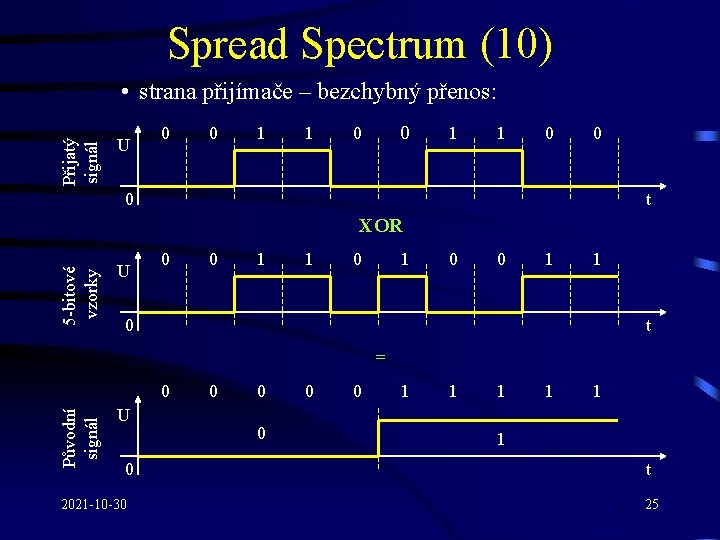 Spread Spectrum (10)

• strana přijímače – bezchybný přenos:

Přijatý signál

U

0 0 1 1 0 0 1 1 0 0

0

t

XOR

5-bitové vzorky

U

0 0 1 1 0 1 0 0 1 1

0

t

=

0 0 0 0 0 1 1 1 1 1

Původní signál

U

0

1

0

t

2021-10-30

25